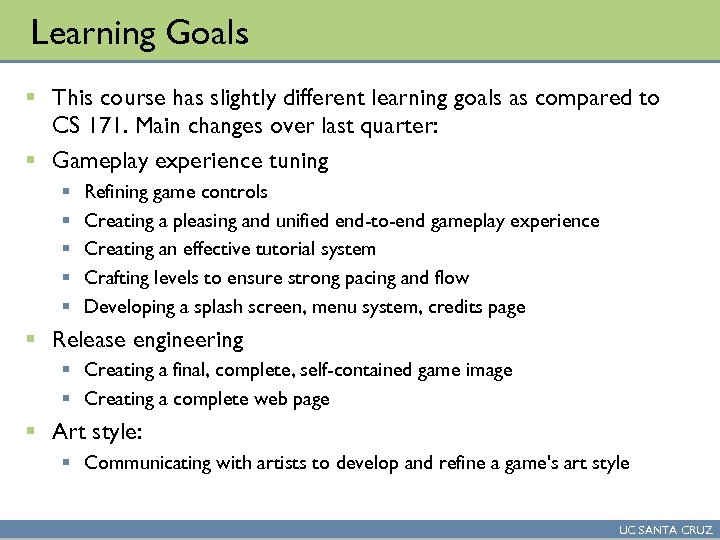 Learning Goals

- This course has slightly different learning goals as compared to CS 171. Main changes over last quarter:
- Gameplay experience tuning
  - Refining game controls
  - Creating a pleasing and unified end-to-end gameplay experience
  - Creating an effective tutorial system
  - Crafting levels to ensure strong pacing and flow
  - Developing a splash screen, menu system, credits page
- Release engineering
  - Creating a final, complete, self-contained game image
  - Creating a complete web page
- Art style:
  - Communicating with artists to develop and refine a game's art style

UC SANTA CRUZ